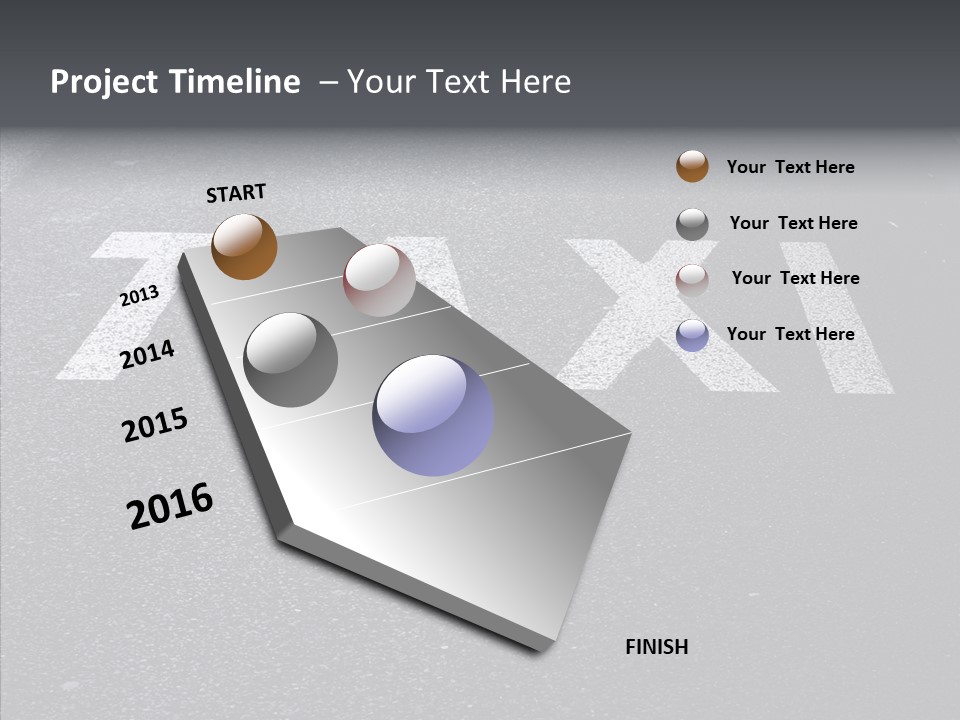 Project Timeline – Your Text Here

START

2013

2014

2015

2016

FINISH

Your Text Here

Your Text Here

Your Text Here

Your Text Here

TAXI